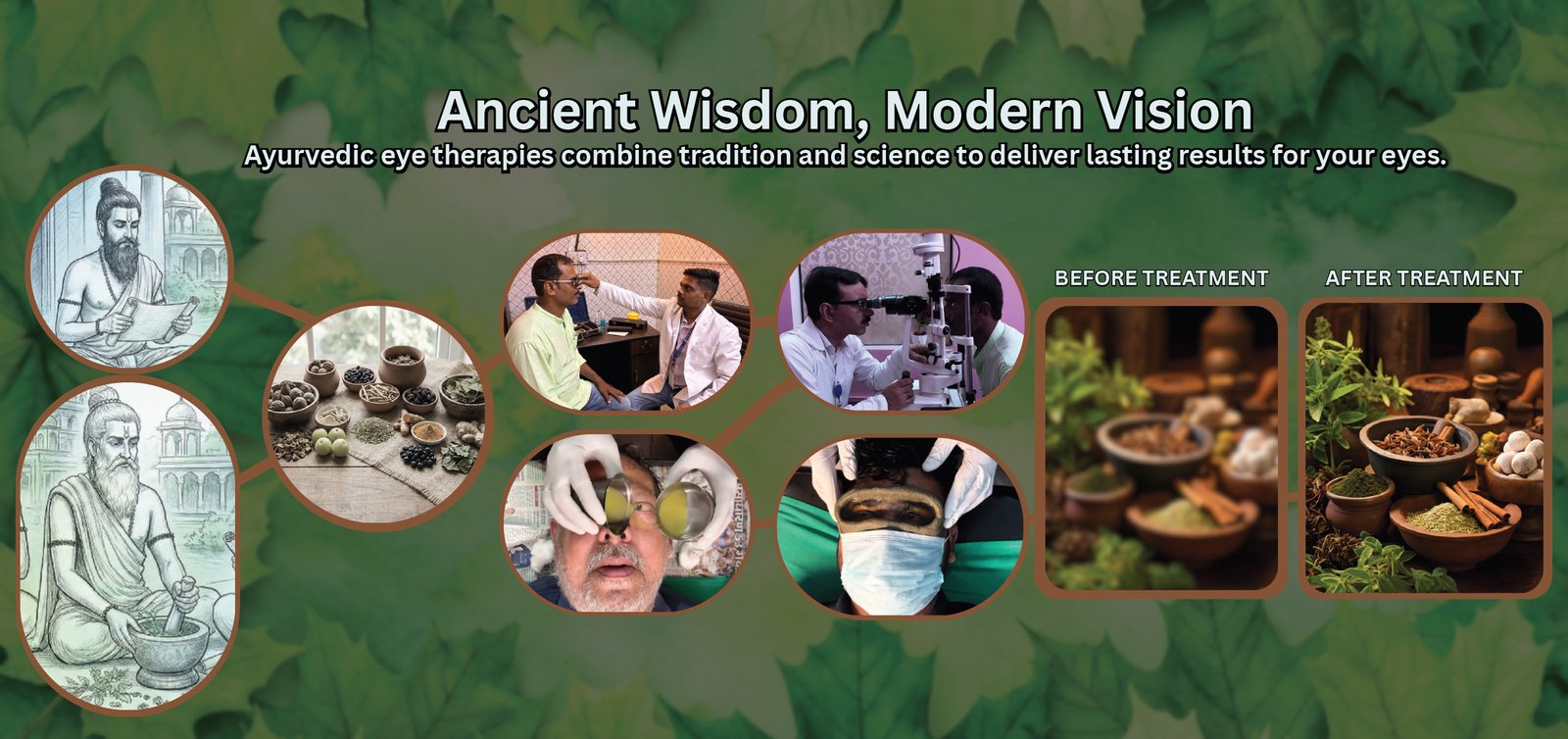 Ancient Wisdom, Modern Vision

Ayurvedic eye therapies combine tradition and science to deliver lasting results for your eyes.

BEFORE TREATMENT

AFTER TREATMENT